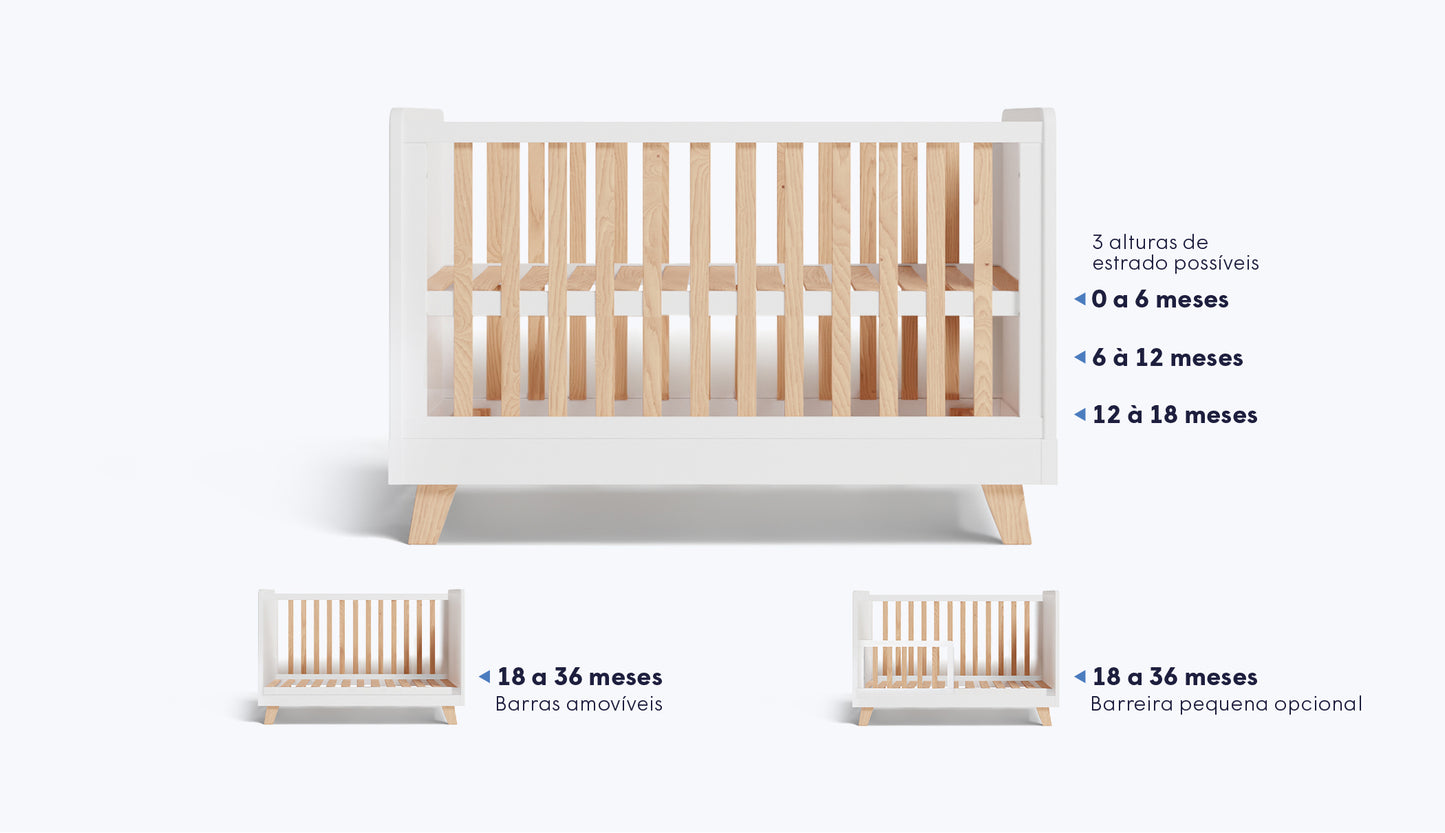 3 alturas de estrado possíveis

0 a 6 meses

6 à 12 meses

12 à 18 meses

18 a 36 meses
Barras amovíveis

18 a 36 meses
Barreira pequena opcional